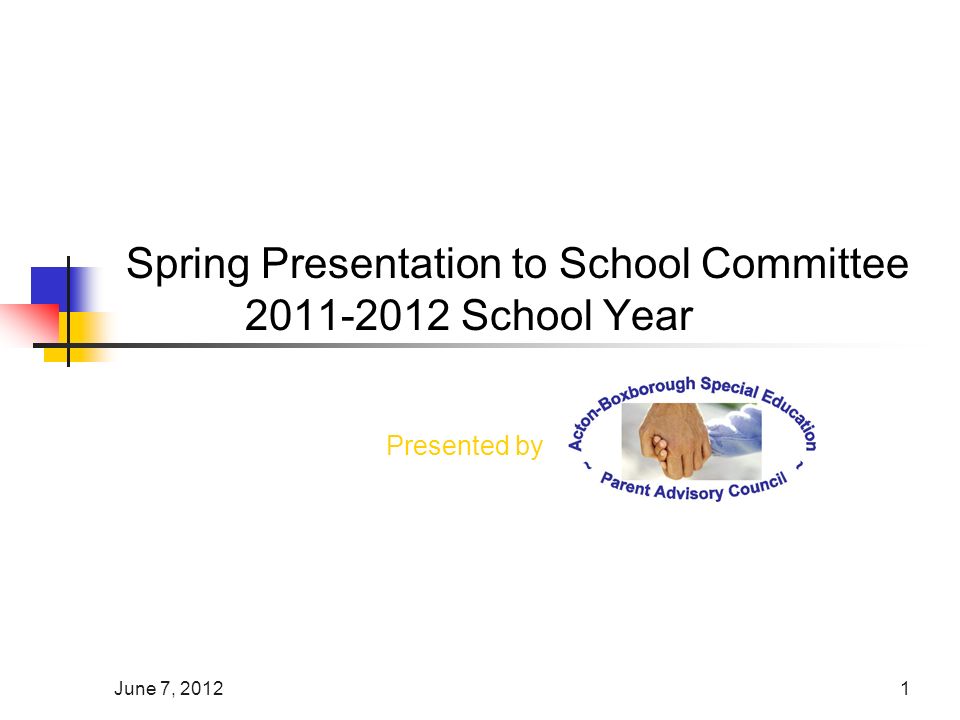 Spring Presentation to School Committee
2011-2012 School Year

Presented by

Acton-Boxborough Special Education
~ Parent Advisory Council ~

June 7, 2012

1